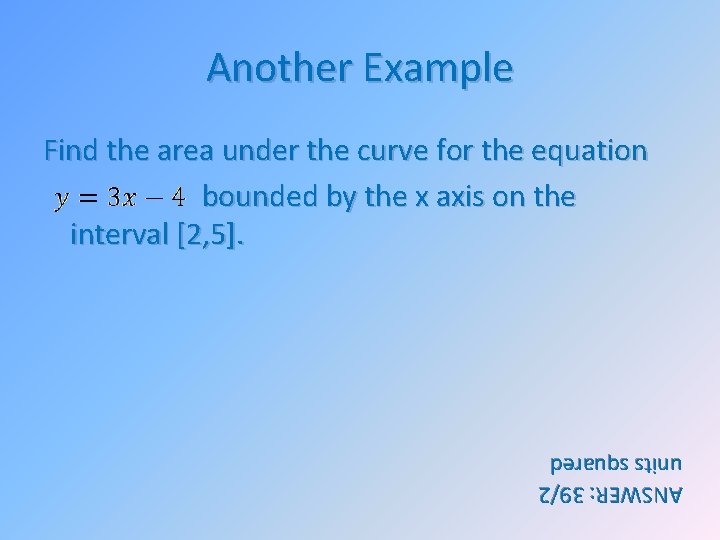 Another Example

Find the area under the curve for the equation $y = 3x - 4$ bounded by the x axis on the interval [2,5].

ANSWER: 39/2 units squared